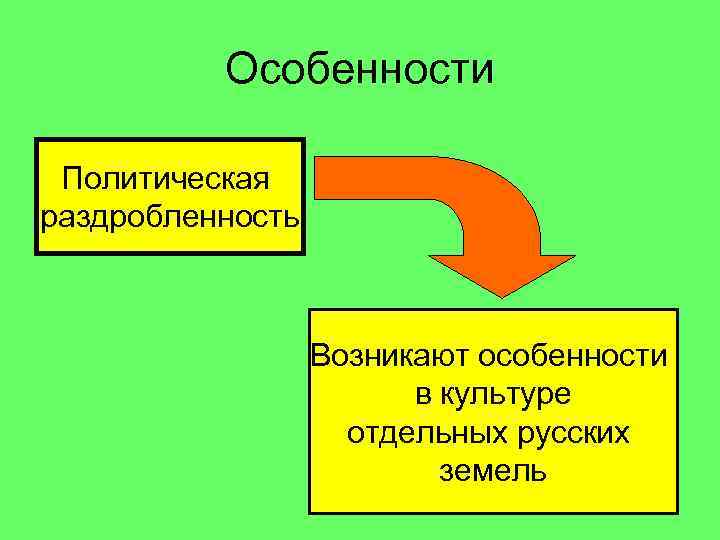 Особенности

Политическая раздробленность

Возникают особенности в культуре отдельных русских земель